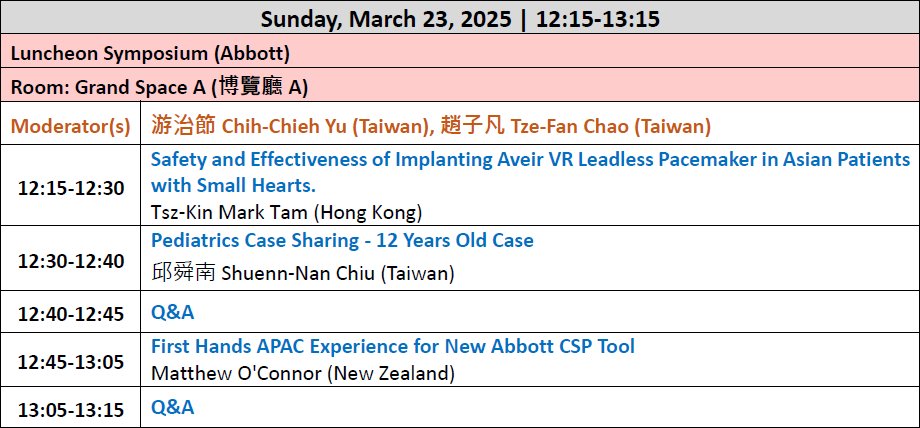 | Sunday, March 23, 2025 \| 12:15-13:15 | |
|---|---|
| Luncheon Symposium (Abbott) | |
| Room: Grand Space A (博覽廳 A) | |
| Moderator(s) | 游治節 Chih-Chieh Yu (Taiwan), 趙子凡 Tze-Fan Chao (Taiwan) |
| 12:15-12:30 | Safety and Effectiveness of Implanting Aveir VR Leadless Pacemaker in Asian Patients with Small Hearts. Tsz-Kin Mark Tam (Hong Kong) |
| 12:30-12:40 | Pediatrics Case Sharing - 12 Years Old Case 邱舜南 Shuenn-Nan Chiu (Taiwan) |
| 12:40-12:45 | Q&A |
| 12:45-13:05 | First Hands APAC Experience for New Abbott CSP Tool Matthew O'Connor (New Zealand) |
| 13:05-13:15 | Q&A |